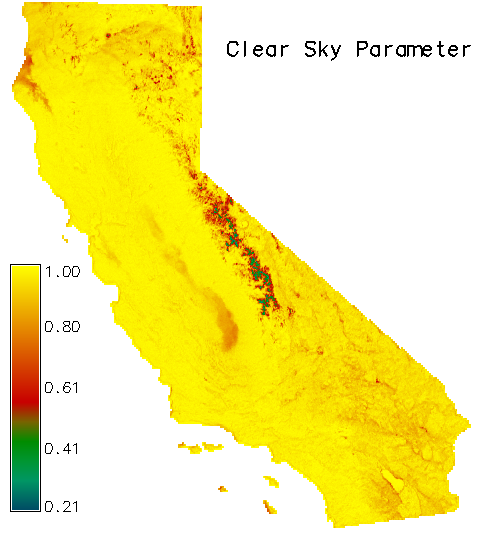 Clear Sky Parameter

1.00
0.80
0.61
0.41
0.21